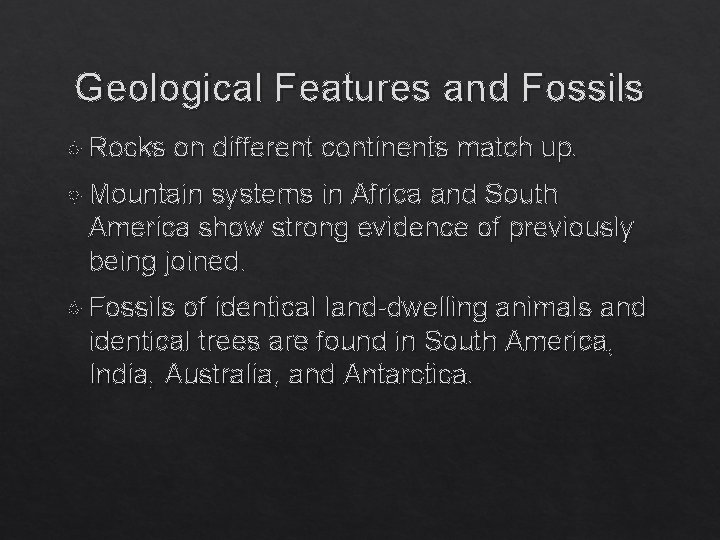 Geological Features and Fossils

Rocks on different continents match up.

Mountain systems in Africa and South America show strong evidence of previously being joined.

Fossils of identical land-dwelling animals and identical trees are found in South America, India, Australia, and Antarctica.